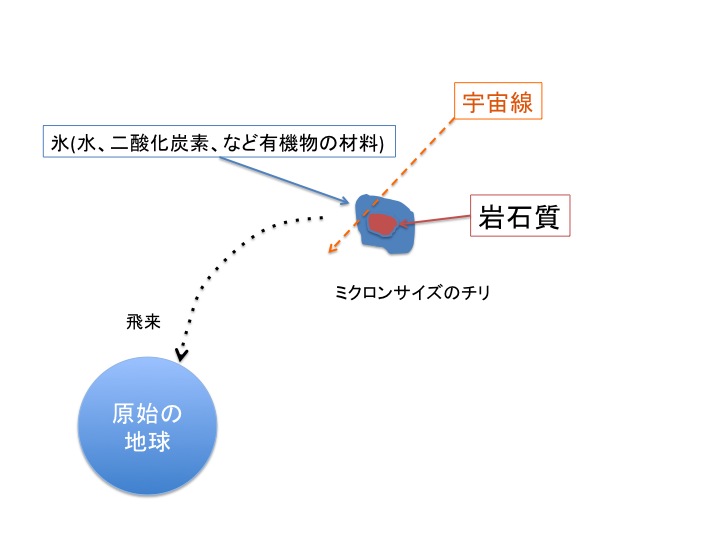 宇宙線

氷(水、二酸化炭素、など有機物の材料)

岩石質

ミクロンサイズのチリ

飛来

原始の地球